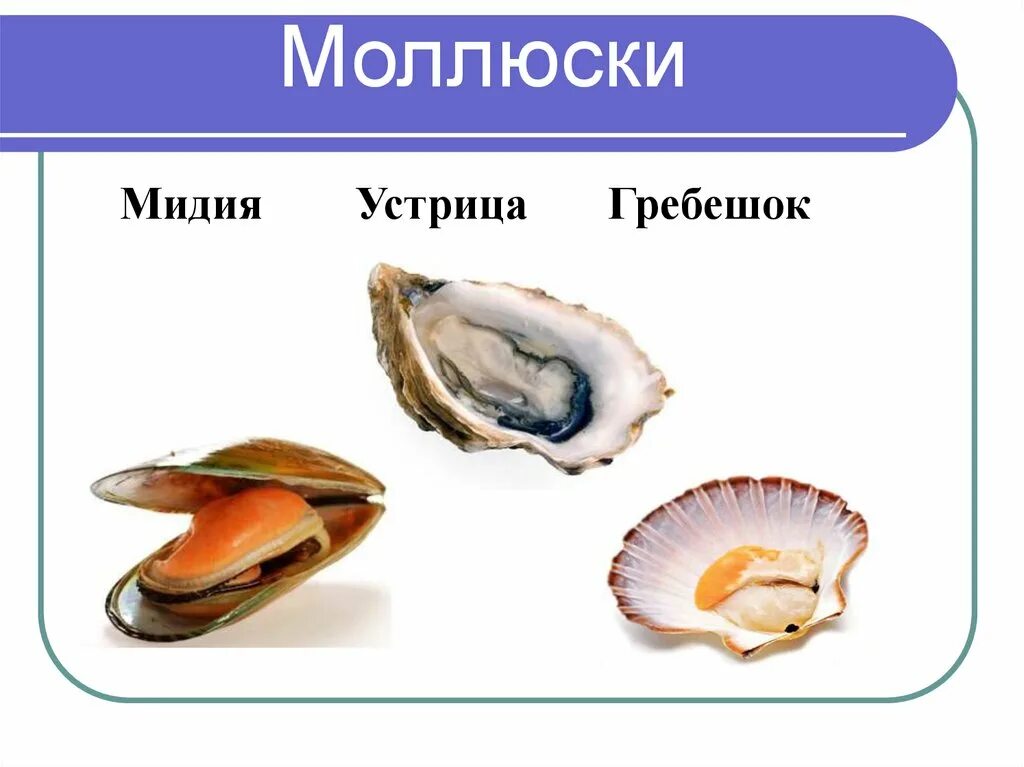 Моллюски

Мидия Устрица Гребешок